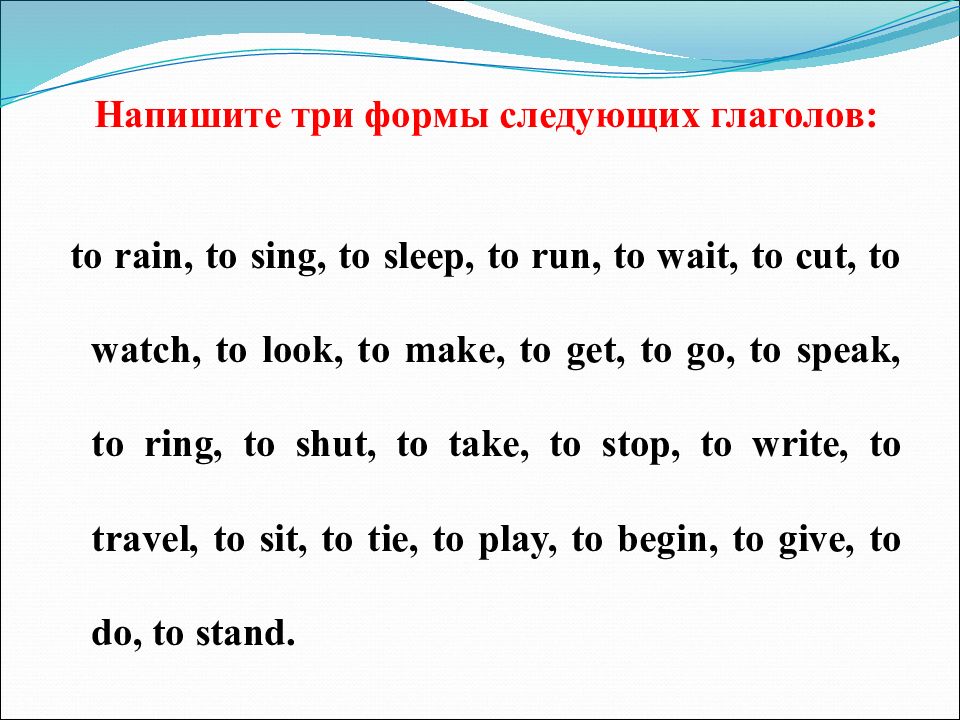 Напишите три формы следующих глаголов:

to rain, to sing, to sleep, to run, to wait, to cut, to watch, to look, to make, to get, to go, to speak, to ring, to shut, to take, to stop, to write, to travel, to sit, to tie, to play, to begin, to give, to do, to stand.